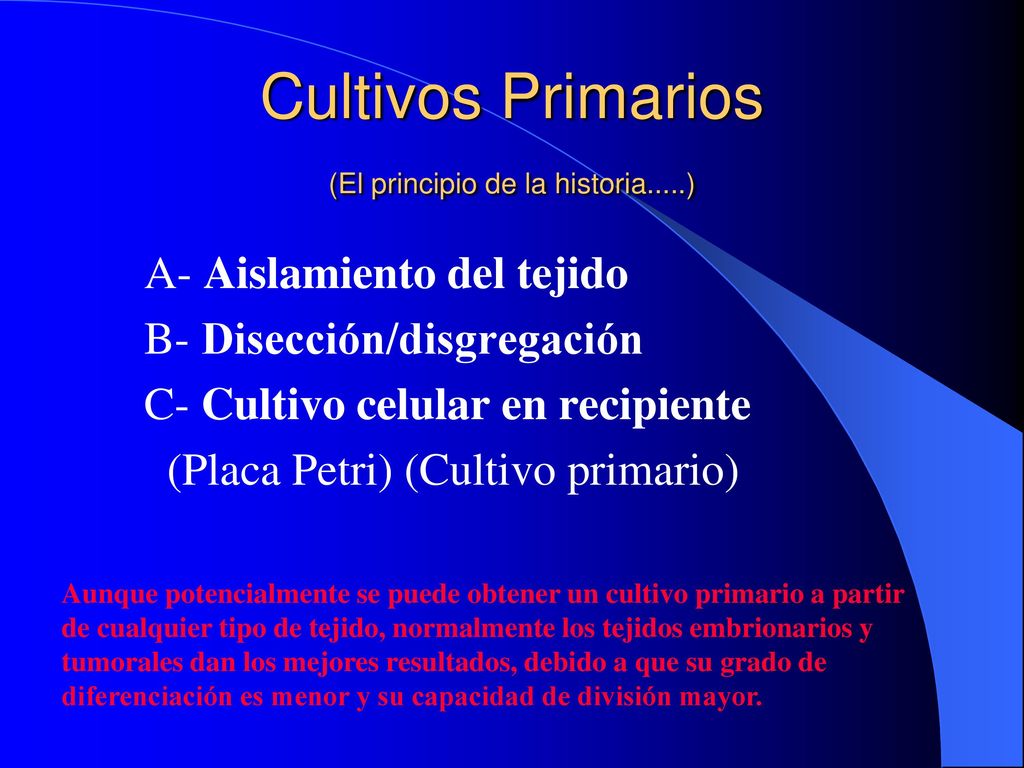 Cultivos Primarios

(El principio de la historia.....)

A- Aislamiento del tejido

B- Disección/disgregación

C- Cultivo celular en recipiente
(Placa Petri) (Cultivo primario)

Aunque potencialmente se puede obtener un cultivo primario a partir de cualquier tipo de tejido, normalmente los tejidos embrionarios y tumorales dan los mejores resultados, debido a que su grado de diferenciación es menor y su capacidad de división mayor.